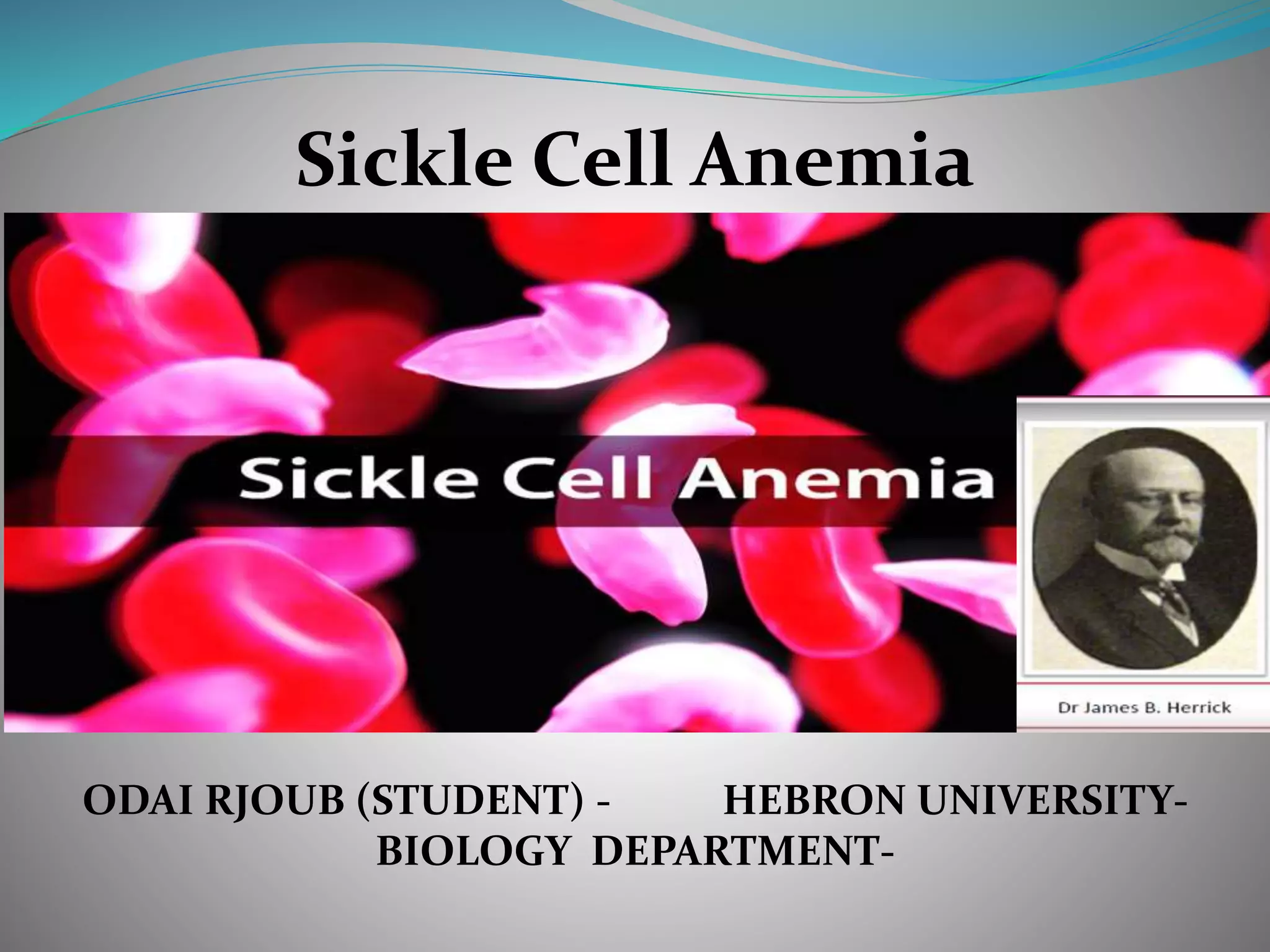 Sickle Cell Anemia

Sickle Cell Anemia

Dr James B. Herrick

ODAI RJOUB (STUDENT) - HEBRON UNIVERSITY- BIOLOGY DEPARTMENT-